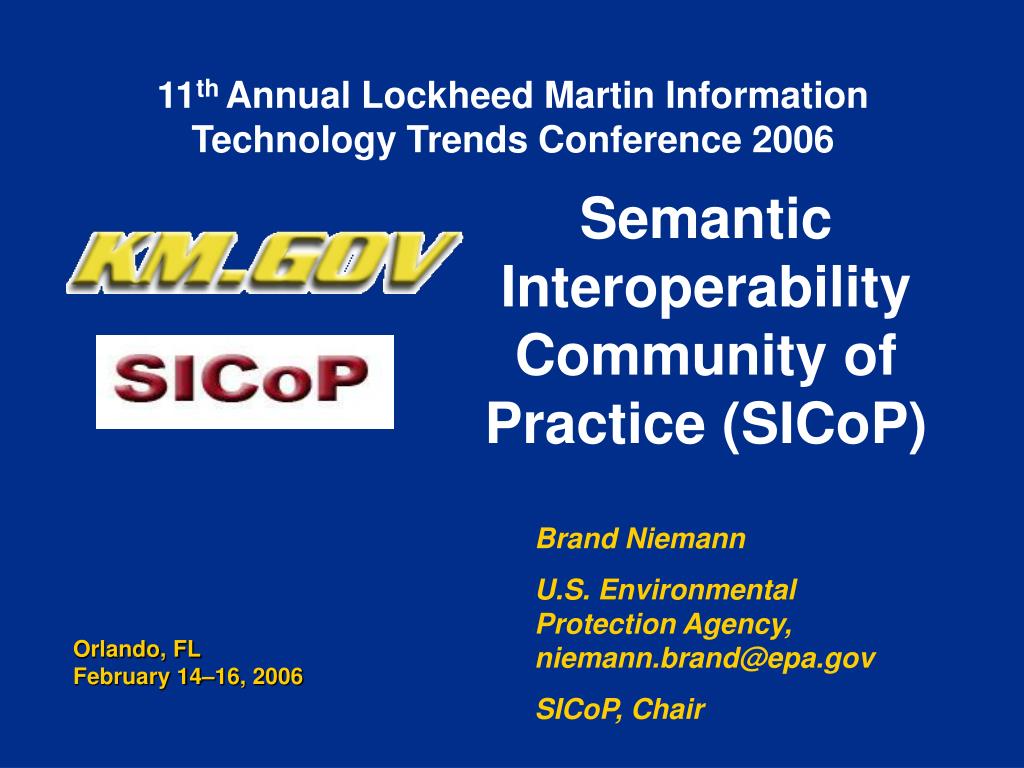 11th Annual Lockheed Martin Information Technology Trends Conference 2006

KM.GOV

SICoP

Semantic Interoperability Community of Practice (SICoP)

Brand Niemann

U.S. Environmental Protection Agency, niemann.brand@epa.gov

SICoP, Chair

Orlando, FL
February 14–16, 2006